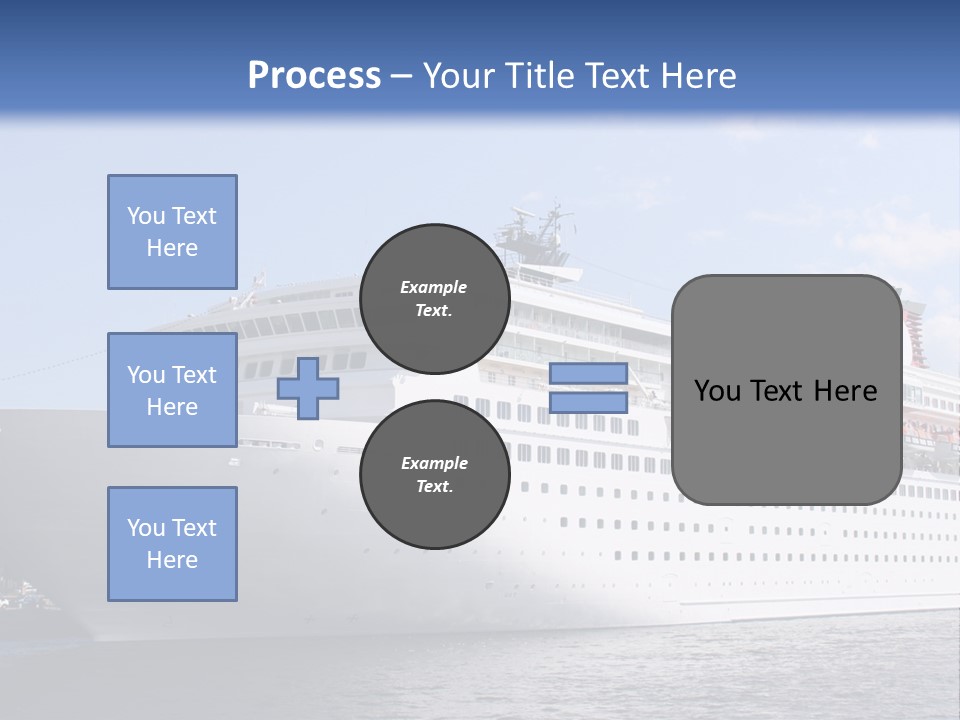 Process – Your Title Text Here

You Text Here

You Text Here

You Text Here

Example Text.

Example Text.

You Text Here